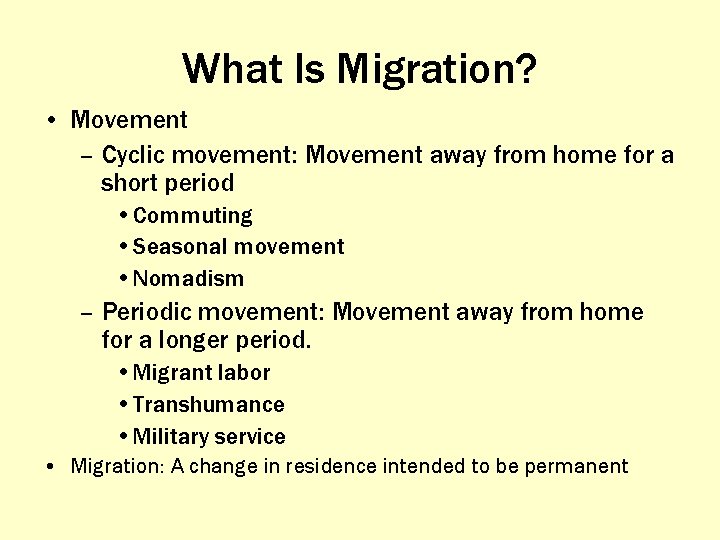 What Is Migration?

• Movement
 – Cyclic movement: Movement away from home for a short period
  • Commuting
  • Seasonal movement
  • Nomadism
 – Periodic movement: Movement away from home for a longer period.
  • Migrant labor
  • Transhumance
  • Military service
• Migration: A change in residence intended to be permanent